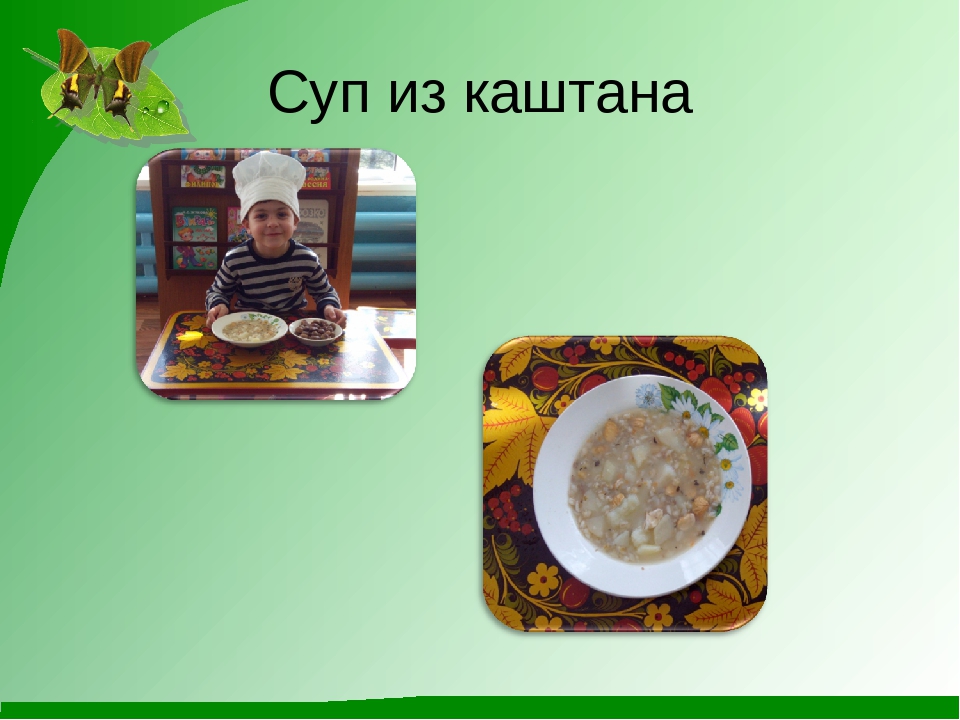 Суп из каштана